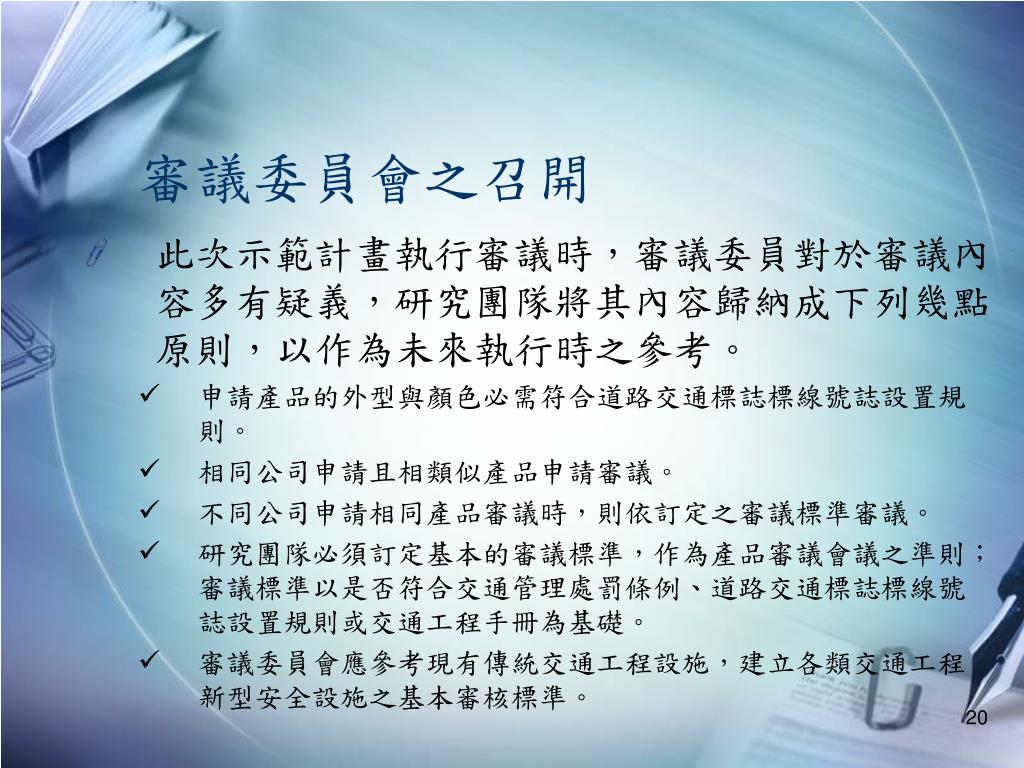 審議委員會之召開

此次示範計畫執行審議時，審議委員對於審議內容多有疑義，研究團隊將其內容歸納成下列幾點原則，以作為未來執行時之參考。

✓ 申請產品的外型與顏色必需符合道路交通標誌標線號誌設置規則。
✓ 相同公司申請且相類似產品申請審議。
✓ 不同公司申請相同產品審議時，則依訂定之審議標準審議。
✓ 研究團隊必須訂定基本的審議標準，作為產品審議會議之準則；審議標準以是否符合交通管理處罰條例、道路交通標誌標線號誌設置規則或交通工程手冊為基礎。
✓ 審議委員會應參考現有傳統交通工程設施，建立各類交通工程新型安全設施之基本審核標準。

20